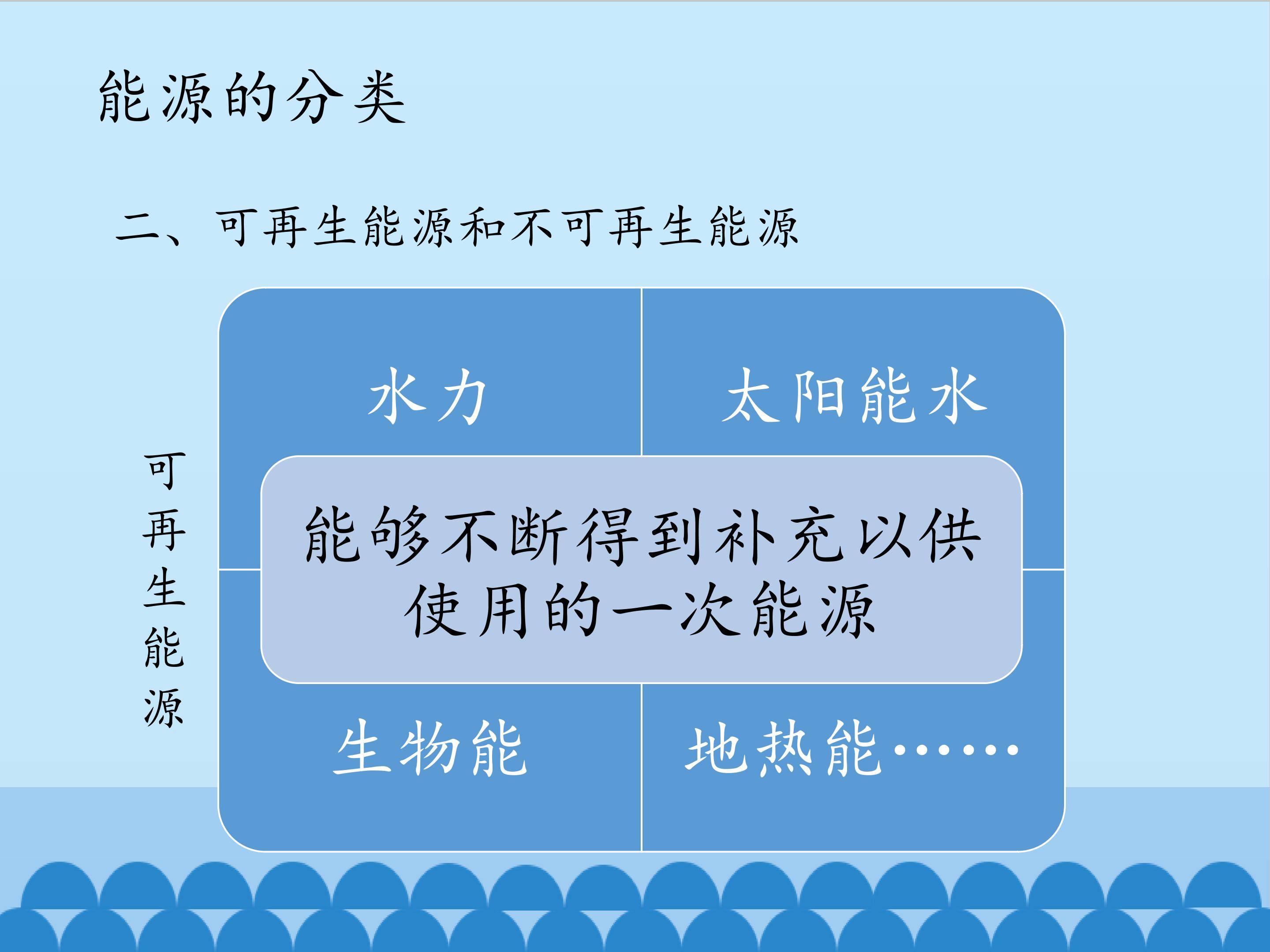 能源的分类

二、可再生能源和不可再生能源

可再生能源

水力

太阳能水

能够不断得到补充以供使用的一次能源

生物能

地热能……